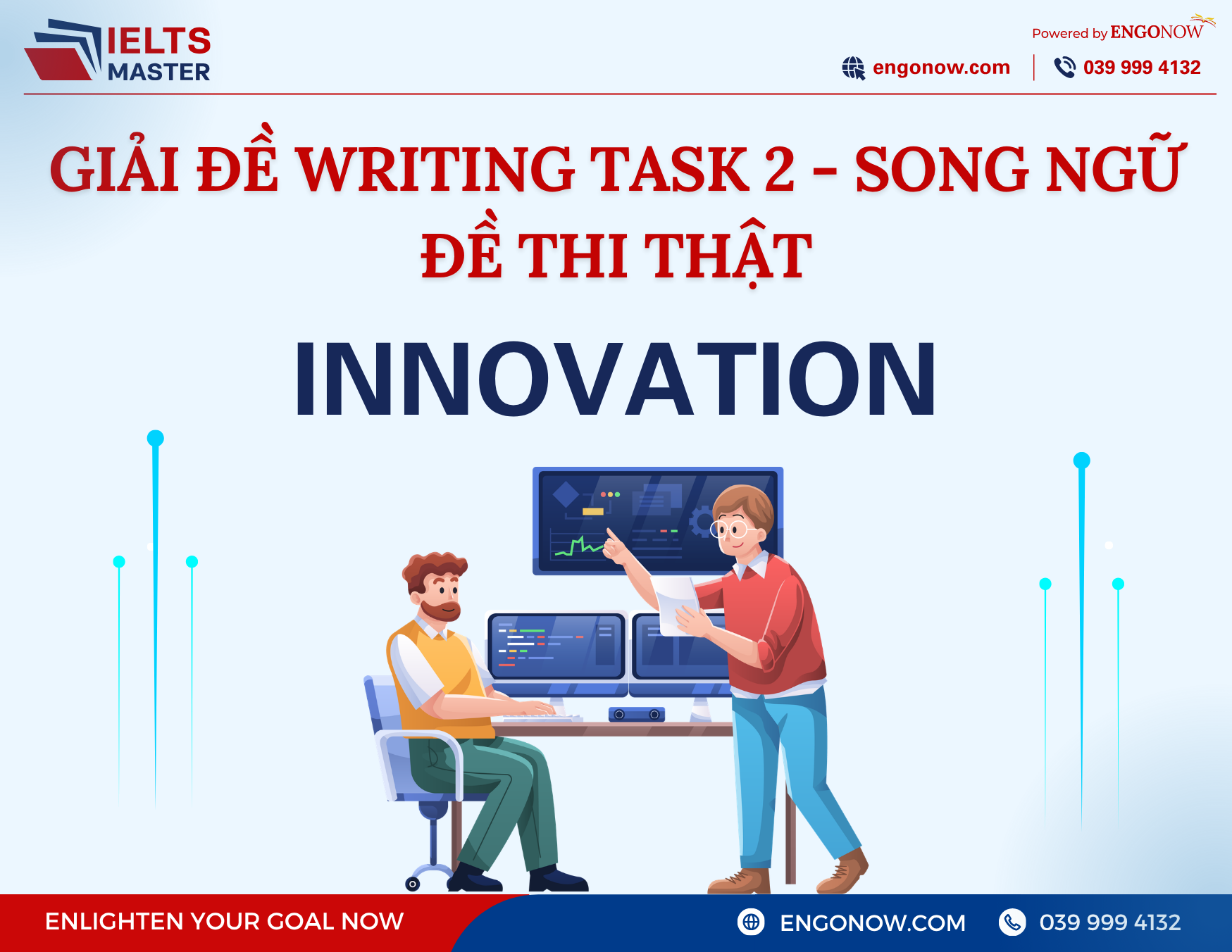 IELTS MASTER

Powered by ENGONOW

engonow.com | 039 999 4132

GIẢI ĐỀ WRITING TASK 2 - SONG NGỮ ĐỀ THI THẬT

INNOVATION

ENLIGHTEN YOUR GOAL NOW

ENGONOW.COM

039 999 4132